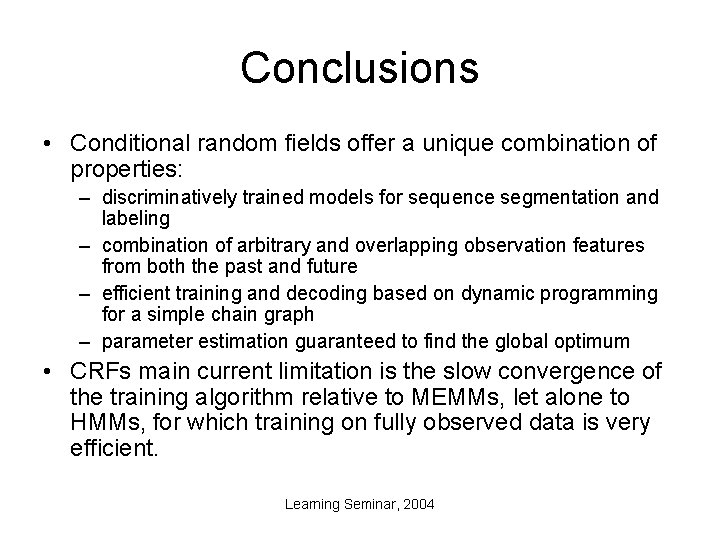 Conclusions

• Conditional random fields offer a unique combination of properties:
  – discriminatively trained models for sequence segmentation and labeling
  – combination of arbitrary and overlapping observation features from both the past and future
  – efficient training and decoding based on dynamic programming for a simple chain graph
  – parameter estimation guaranteed to find the global optimum
• CRFs main current limitation is the slow convergence of the training algorithm relative to MEMMs, let alone to HMMs, for which training on fully observed data is very efficient.

Learning Seminar, 2004